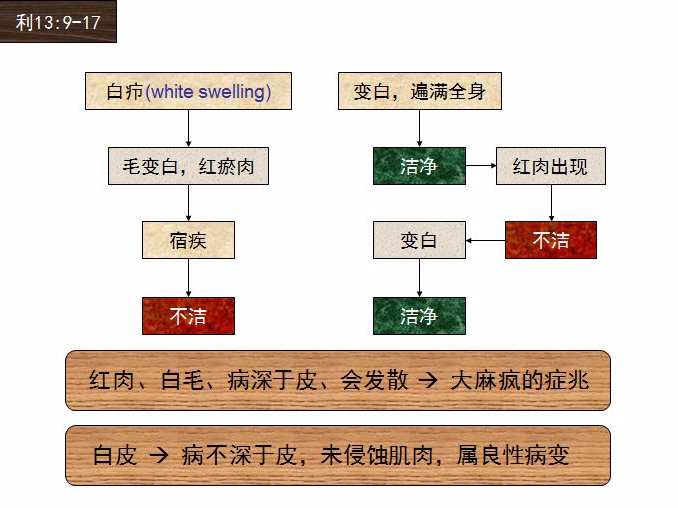 利13:9-17

白疖(white swelling)

毛变白，红瘀肉

宿疾

不洁

变白，遍满全身

洁净

红肉出现

不洁

变白

洁净

红肉、白毛、病深于皮、会发散 → 大麻疯的症兆

白皮 → 病不深于皮，未侵蚀肌肉，属良性病变